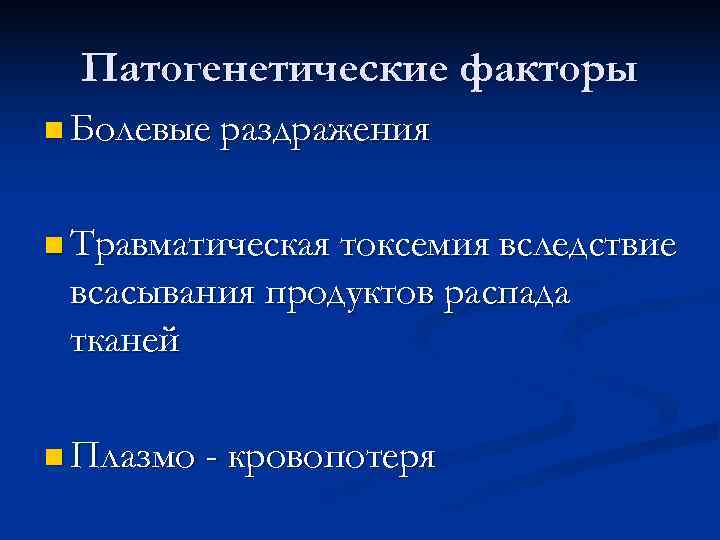 Патогенетические факторы

Болевые раздражения

Травматическая токсемия вследствие всасывания продуктов распада тканей

Плазмо - кровопотеря